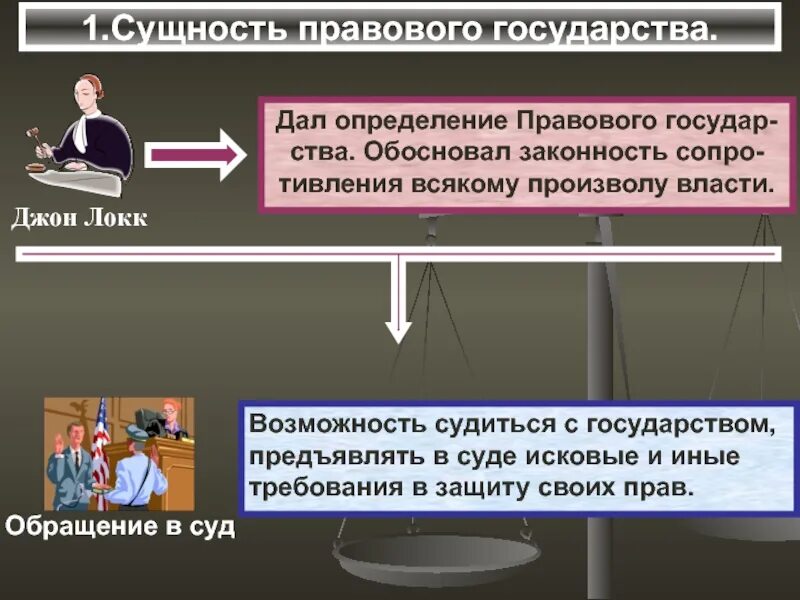 1.Сущность правового государства.

Джон Локк

Дал определение Правового государства. Обосновал законность сопротивления всякому произволу власти.

Обращение в суд

Возможность судиться с государством, предъявлять в суде исковые и иные требования в защиту своих прав.